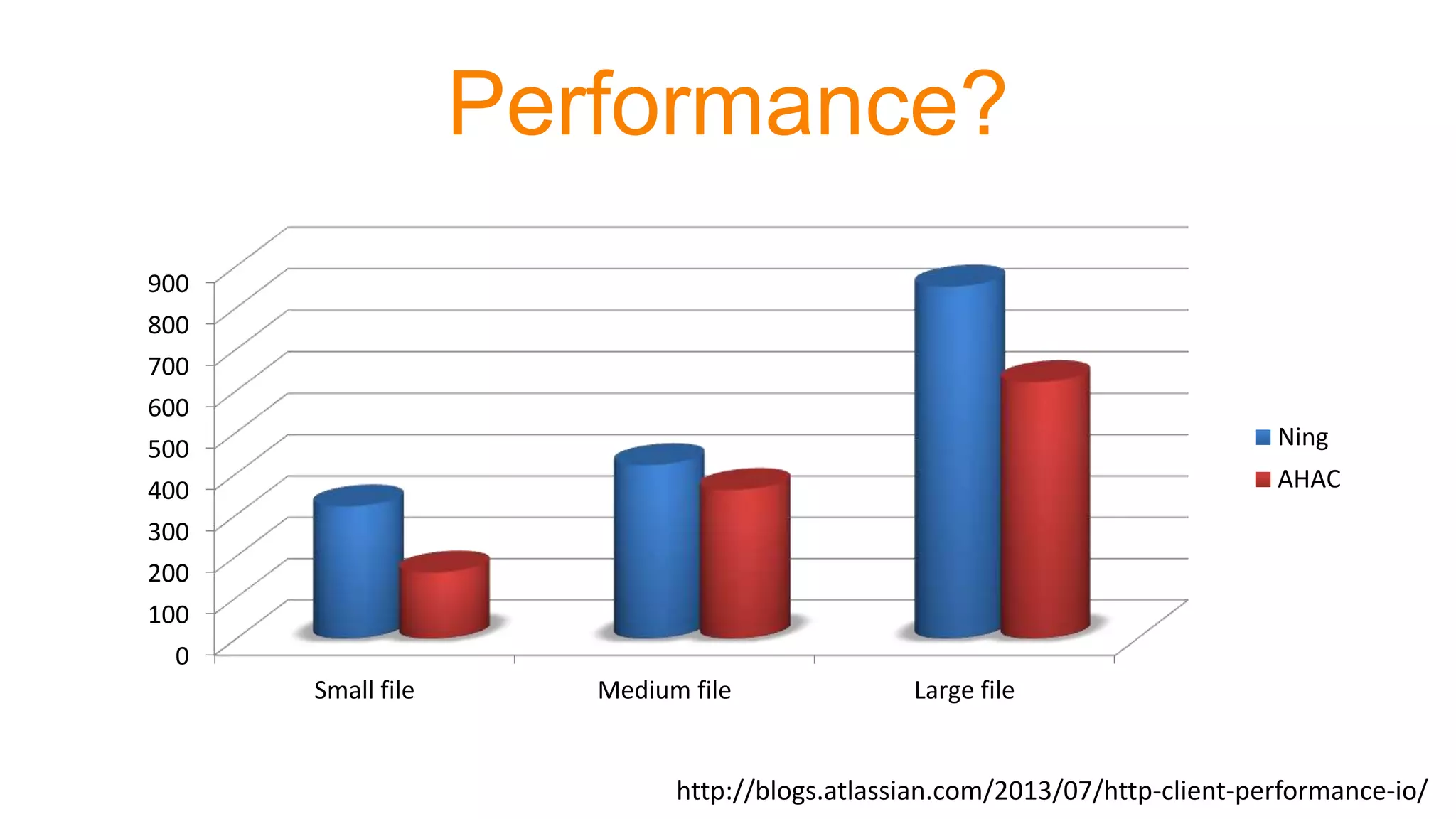 Performance?

900
800
700
600
500
400
300
200
100
0

Small file
Medium file
Large file

Ning
AHAC

http://blogs.atlassian.com/2013/07/http-client-performance-io/